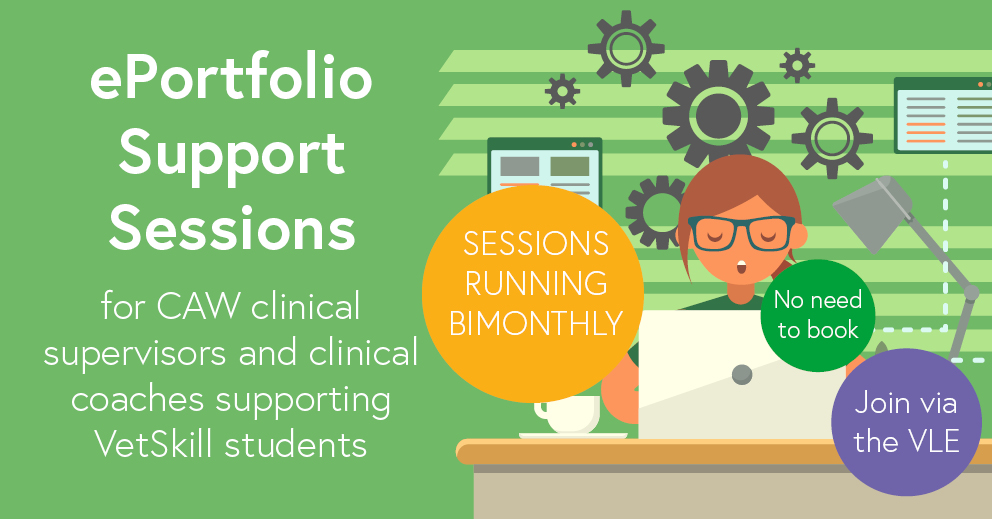 ePortfolio Support Sessions

for CAW clinical supervisors and clinical coaches supporting VetSkill students

SESSIONS RUNNING BIMONTHLY

No need to book

Join via the VLE